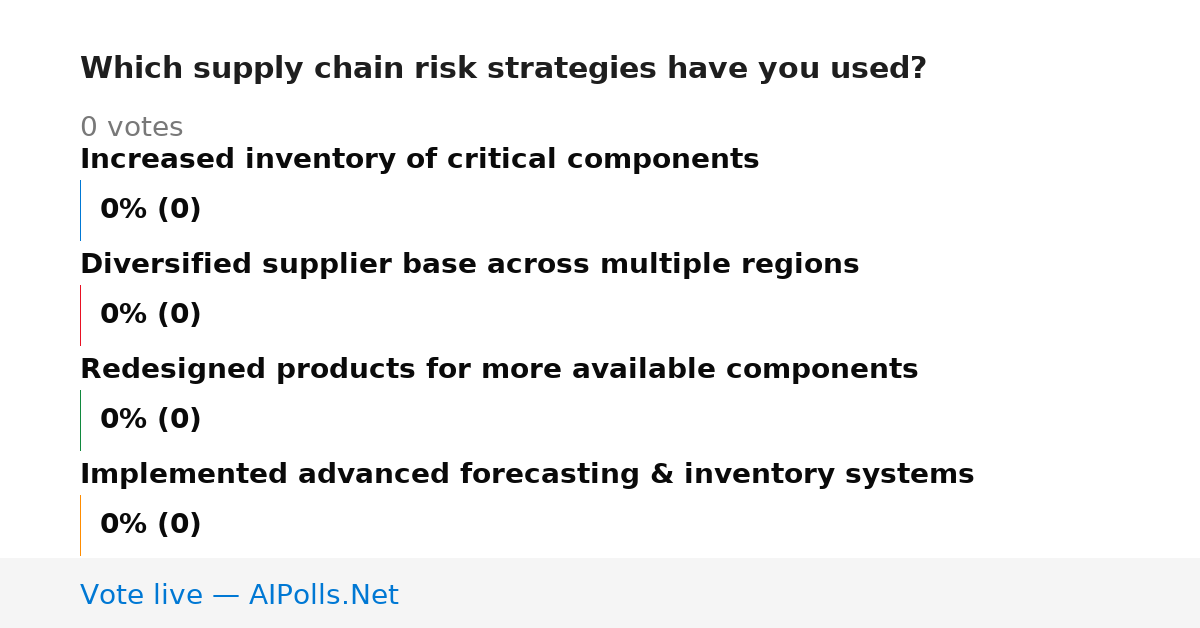 Which supply chain risk strategies have you used?

0 votes

Increased inventory of critical components

0% (0)

Diversified supplier base across multiple regions

0% (0)

Redesigned products for more available components

0% (0)

Implemented advanced forecasting & inventory systems

0% (0)

Vote live — AIPolls.Net